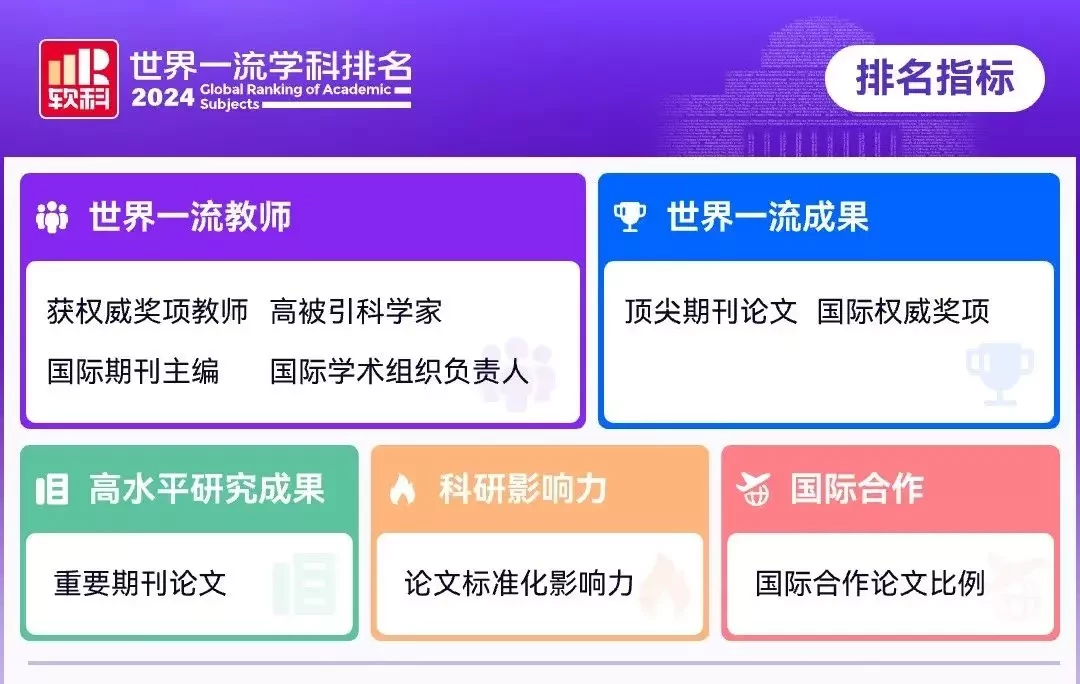 软科

世界一流学科排名
2024 Global Ranking of Academic Subjects

排名指标

世界一流教师

获权威奖项教师 高被引科学家

国际期刊主编 国际学术组织负责人

世界一流成果

顶尖期刊论文 国际权威奖项

高水平研究成果

重要期刊论文

科研影响力

论文标准化影响力

国际合作

国际合作论文比例